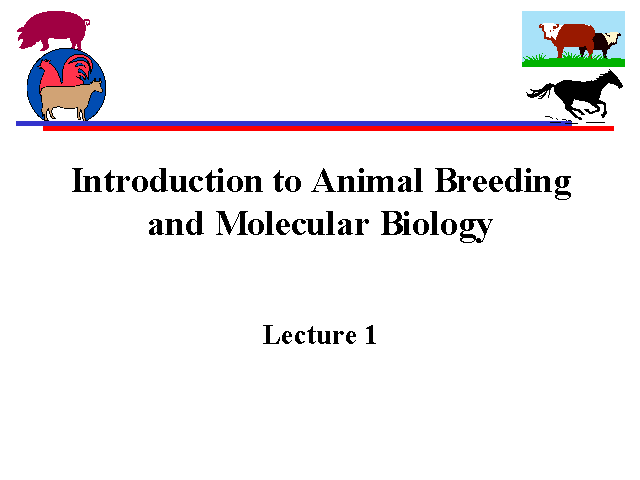 Introduction to Animal Breeding and Molecular Biology

Lecture 1